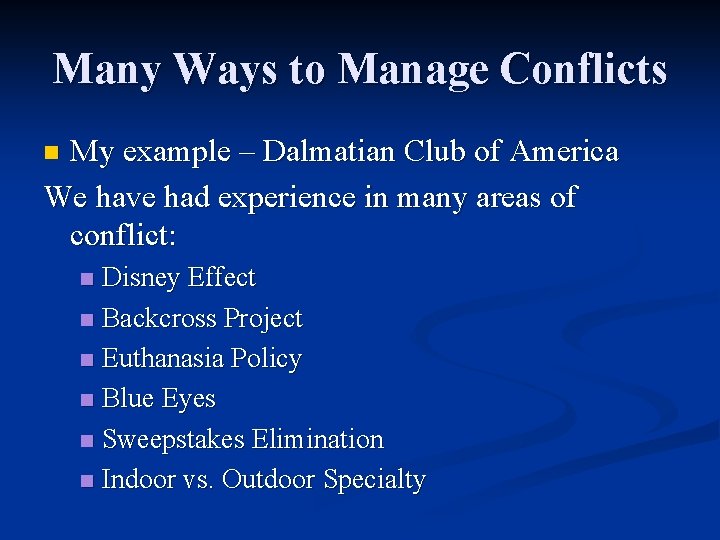 Many Ways to Manage Conflicts

• My example – Dalmatian Club of America

We have had experience in many areas of conflict:

• Disney Effect
• Backcross Project
• Euthanasia Policy
• Blue Eyes
• Sweepstakes Elimination
• Indoor vs. Outdoor Specialty